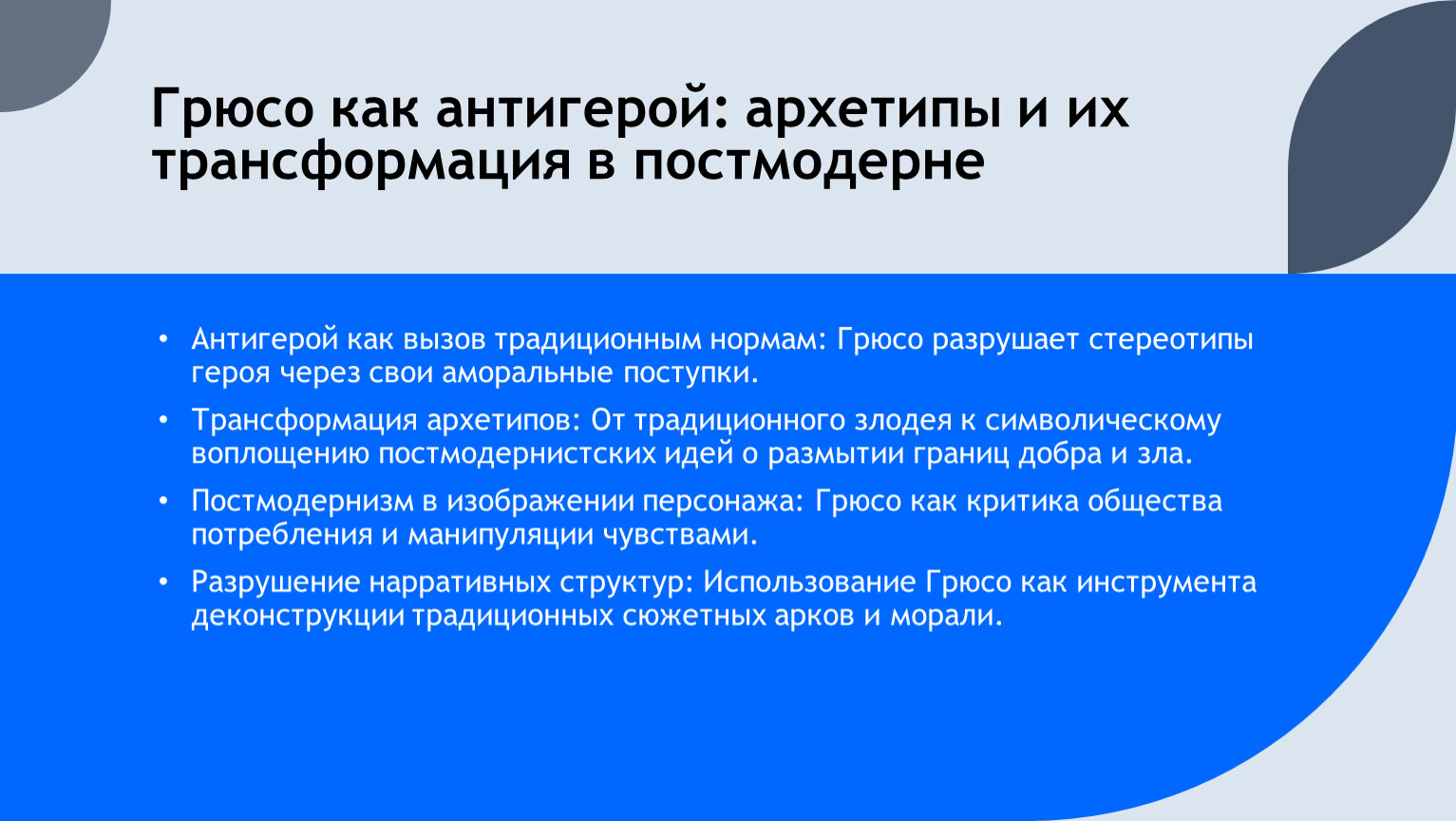 Грюсо как антигерой: архетипы и их трансформация в постмодерне

• Антигерой как вызов традиционным нормам: Грюсо разрушает стереотипы героя через свои аморальные поступки.
• Трансформация архетипов: От традиционного злодея к символическому воплощению постмодернистских идей о размытии границ добра и зла.
• Постмодернизм в изображении персонажа: Грюсо как критика общества потребления и манипуляции чувствами.
• Разрушение нарративных структур: Использование Грюсо как инструмента деконструкции традиционных сюжетных арков и морали.